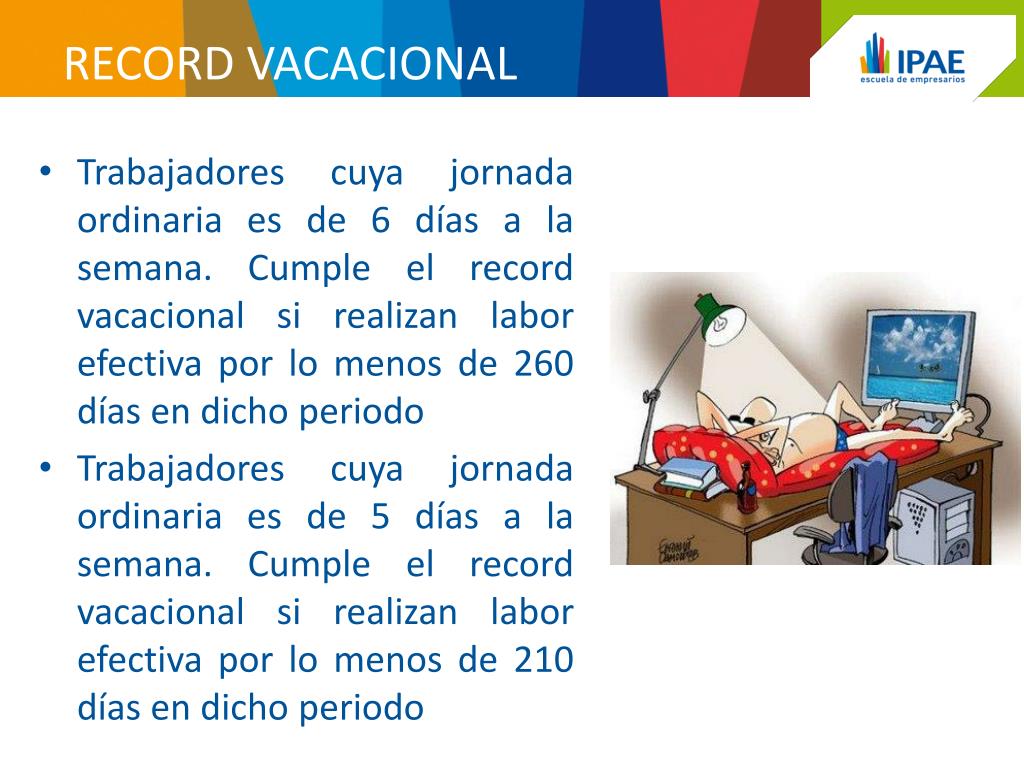 RECORD VACACIONAL

IPAE
escuela de empresarios

• Trabajadores cuya jornada ordinaria es de 6 días a la semana. Cumple el record vacacional si realizan labor efectiva por lo menos de 260 días en dicho periodo

• Trabajadores cuya jornada ordinaria es de 5 días a la semana. Cumple el record vacacional si realizan labor efectiva por lo menos de 210 días en dicho periodo